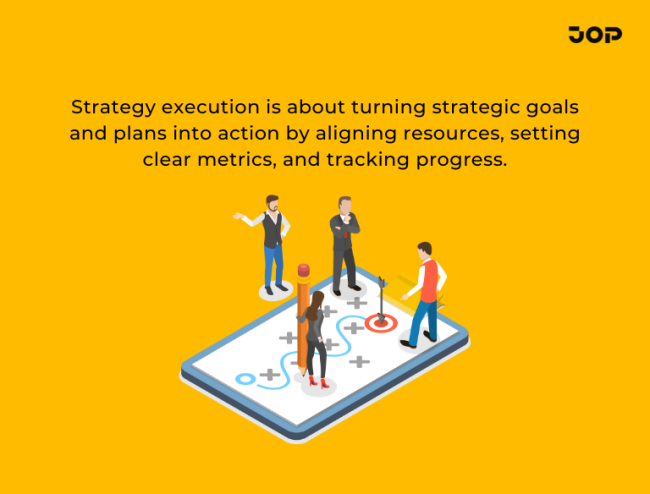 JOP

Strategy execution is about turning strategic goals and plans into action by aligning resources, setting clear metrics, and tracking progress.